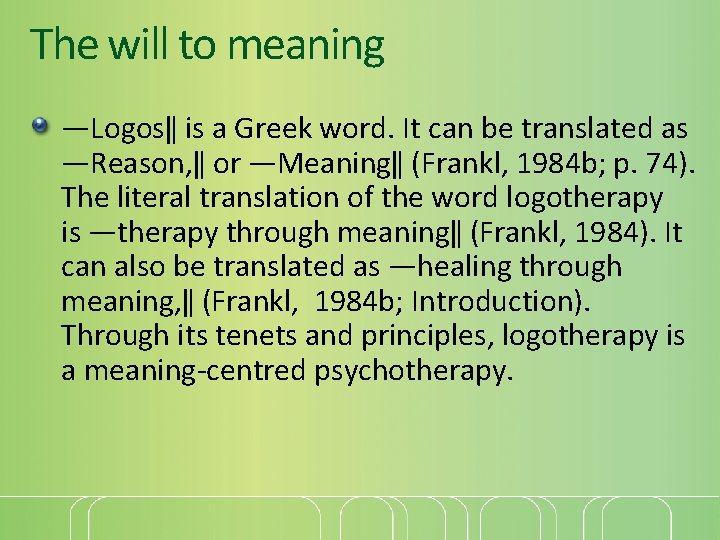 The will to meaning

—Logos‖ is a Greek word. It can be translated as —Reason,‖ or —Meaning‖ (Frankl, 1984b; p. 74). The literal translation of the word logotherapy is —therapy through meaning‖ (Frankl, 1984). It can also be translated as —healing through meaning,‖ (Frankl, 1984b; Introduction). Through its tenets and principles, logotherapy is a meaning-centred psychotherapy.